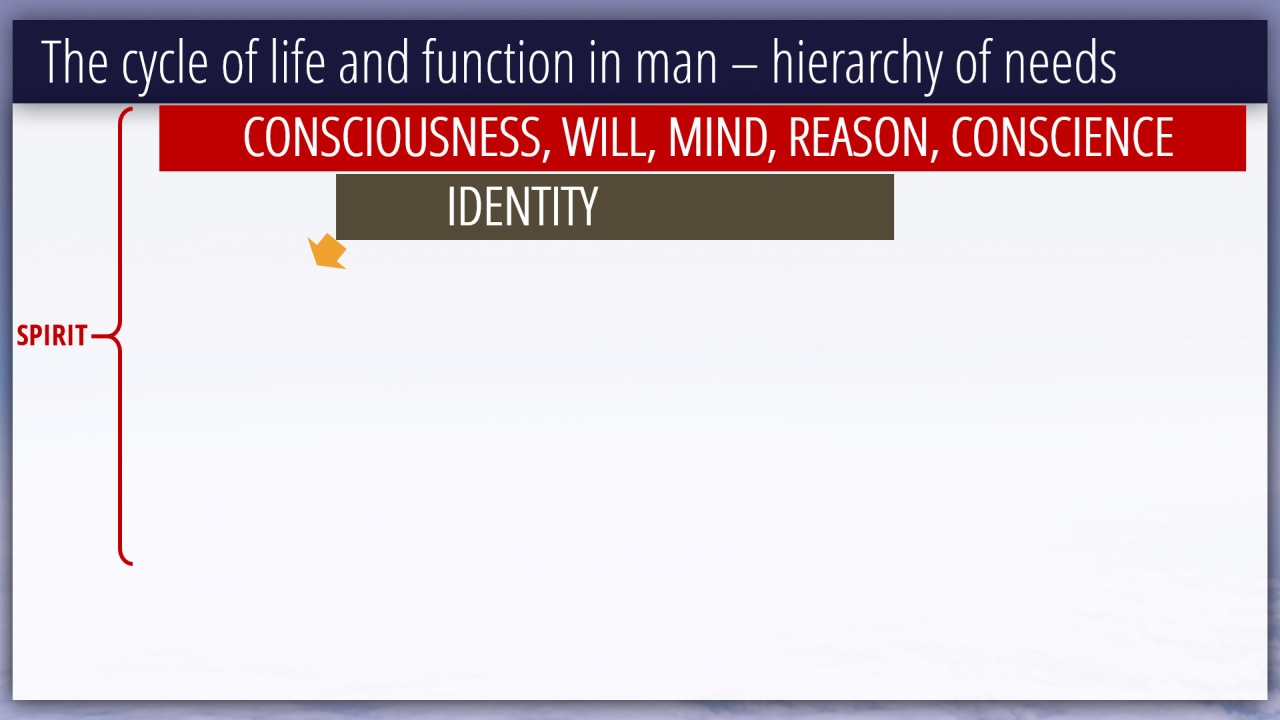 The cycle of life and function in man – hierarchy of needs

CONSCIOUSNESS, WILL, MIND, REASON, CONSCIENCE

IDENTITY

SPIRIT